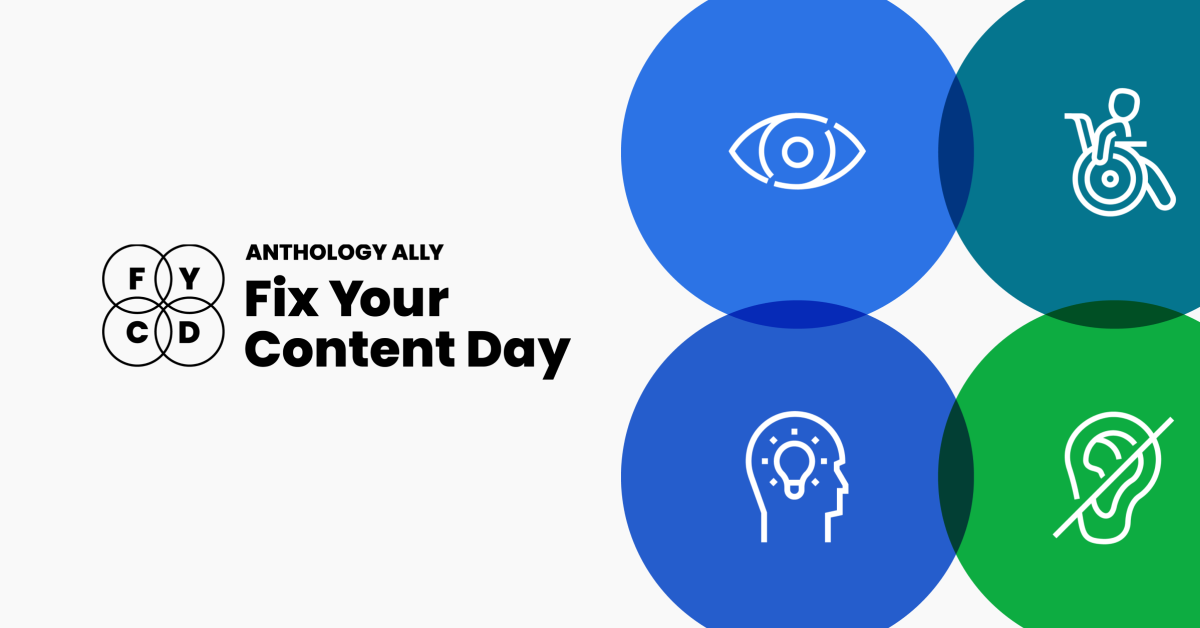 F Y
C D

ANTHOLOGY ALLY
Fix Your
Content Day